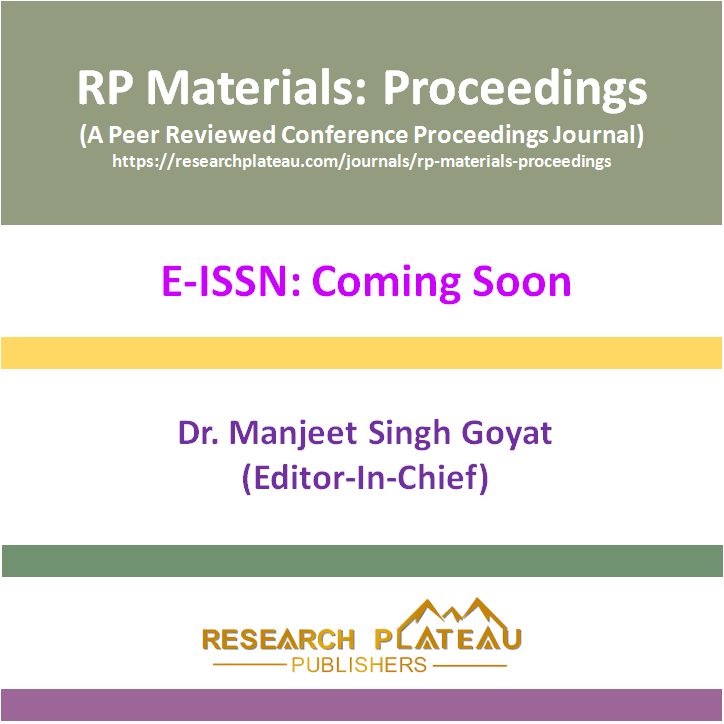 RP Materials: Proceedings
(A Peer Reviewed Conference Proceedings Journal)
https://researchplateau.com/journals/rp-materials-proceedings

E-ISSN: Coming Soon

Dr. Manjeet Singh Goyat
(Editor-In-Chief)

RESEARCH PLATEAU
PUBLISHERS